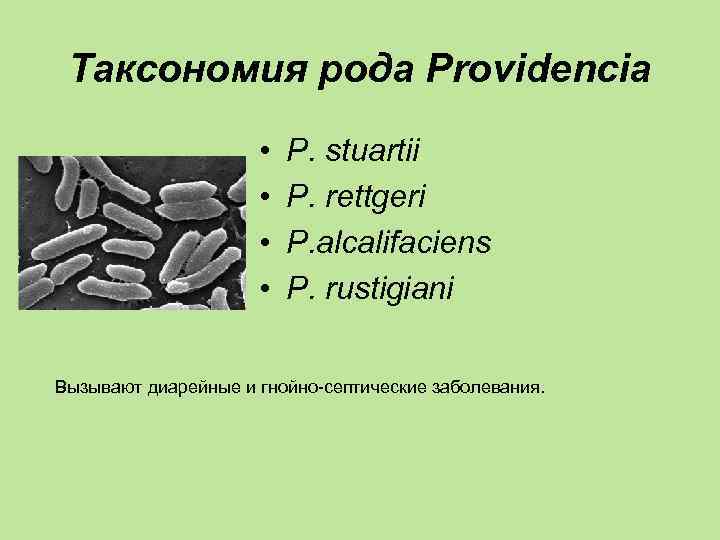 Таксономия рода Providencia

• P. stuartii
• P. rettgeri
• P.alcalifaciens
• P. rustigiani

Вызывают диарейные и гнойно-септические заболевания.